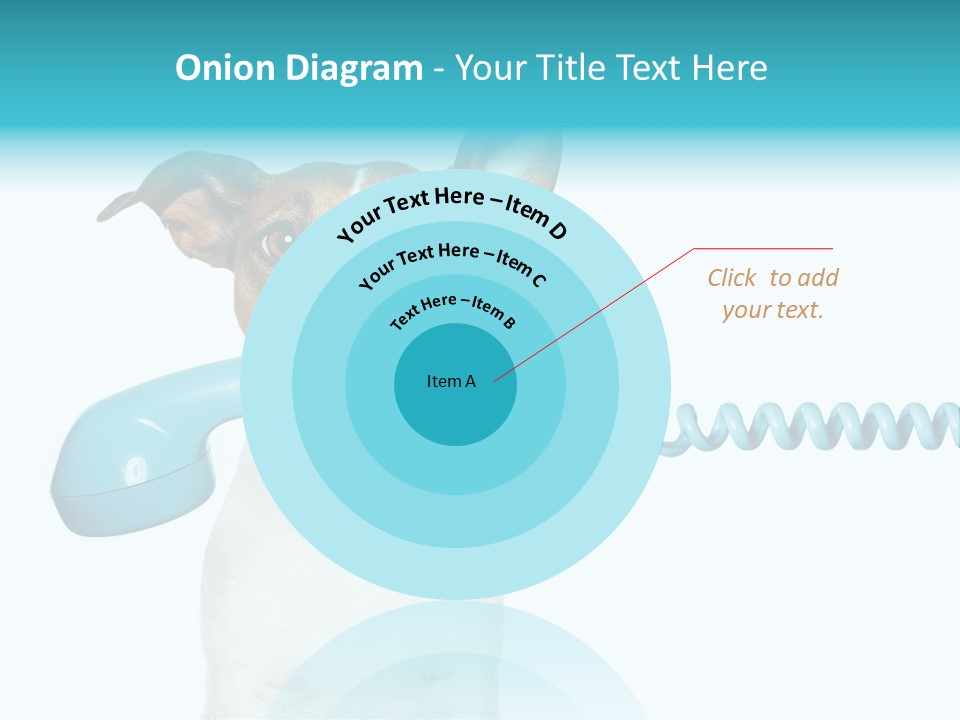 Onion Diagram - Your Title Text Here

Your Text Here – Item D

Your Text Here – Item C

Text Here – Item B

Item A

Click  to add your text.